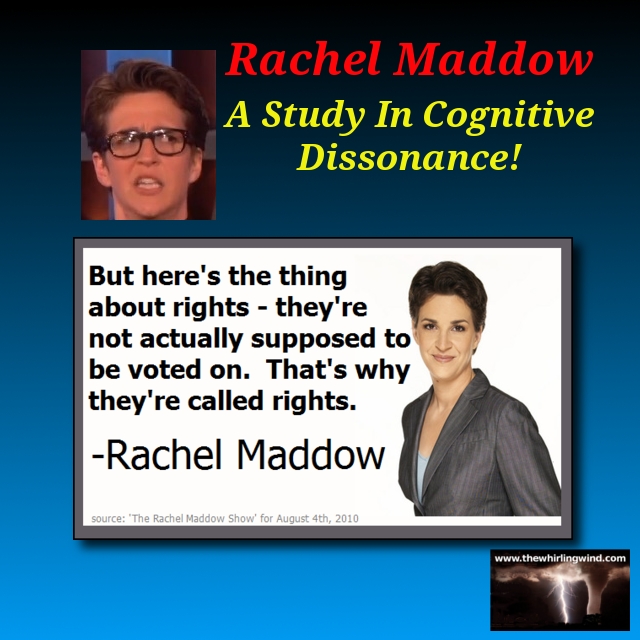 Rachel Maddow
A Study In Cognitive Dissonance!

But here's the thing about rights - they're not actually supposed to be voted on.  That's why they're called rights.

-Rachel Maddow

source: 'The Rachel Maddow Show' for August 4th, 2010

www.thewhirlingwind.com